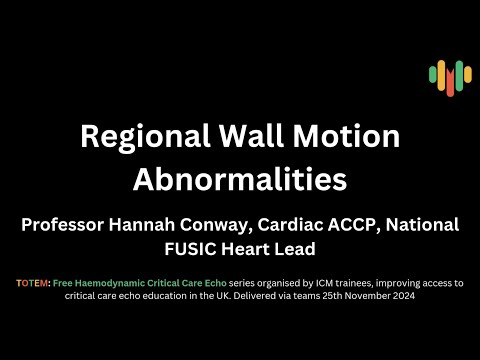 Regional Wall Motion Abnormalities

Professor Hannah Conway, Cardiac ACCP, National FUSIC Heart Lead

TOTEM: Free Haemodynamic Critical Care Echo series organised by ICM trainees, improving access to critical care echo education in the UK. Delivered via teams 25th November 2024